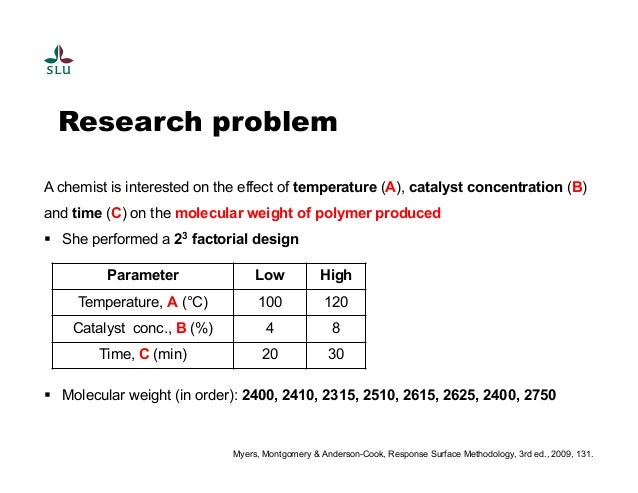 SLU

Research problem

A chemist is interested on the effect of temperature (A), catalyst concentration (B) and time (C) on the molecular weight of polymer produced

▪ She performed a $2^3$ factorial design

| Parameter | Low | High |
|---|---|---|
| Temperature, A (°C) | 100 | 120 |
| Catalyst conc., B (%) | 4 | 8 |
| Time, C (min) | 20 | 30 |

▪ Molecular weight (in order): 2400, 2410, 2315, 2510, 2615, 2625, 2400, 2750

Myers, Montgomery & Anderson-Cook, Response Surface Methodology, 3rd ed., 2009, 131.